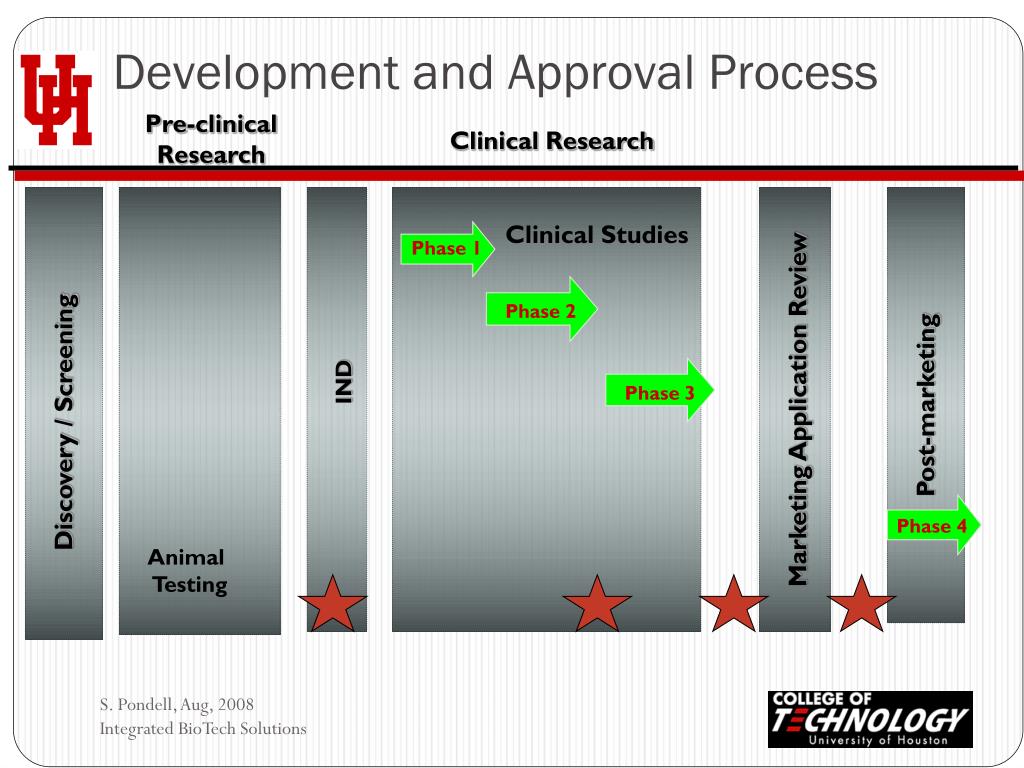 UH

Development and Approval Process

Pre-clinical Research

Clinical Research

Discovery / Screening

Animal Testing

IND

Clinical Studies

Phase 1

Phase 2

Phase 3

Marketing Application Review

Post-marketing

Phase 4

S. Pondell, Aug, 2008
Integrated BioTech Solutions

COLLEGE OF TECHNOLOGY
University of Houston